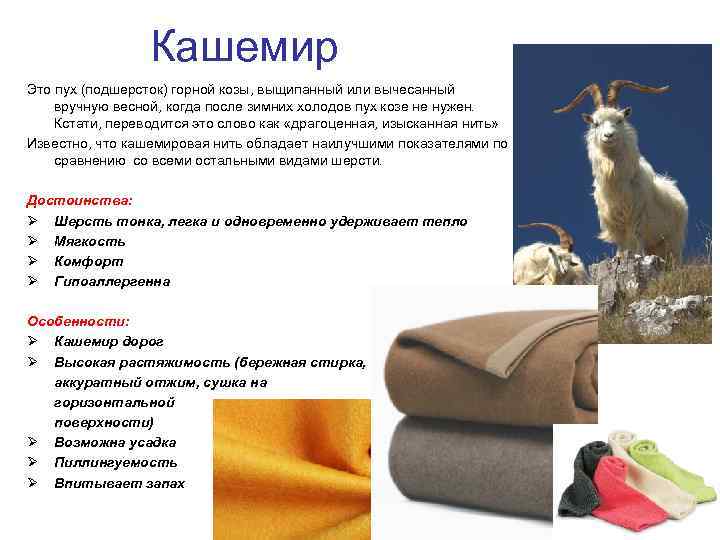 Кашемир

Это пух (подшерсток) горной козы, выщипанный или вычесанный вручную весной, когда после зимних холодов пух козе не нужен. Кстати, переводится это слово как «драгоценная, изысканная нить»

Известно, что кашемировая нить обладает наилучшими показателями по сравнению со всеми остальными видами шерсти.

Достоинства:
➢ Шерсть тонка, легка и одновременно удерживает тепло
➢ Мягкость
➢ Комфорт
➢ Гипоаллергенна

Особенности:
➢ Кашемир дорог
➢ Высокая растяжимость (бережная стирка, аккуратный отжим, сушка на горизонтальной поверхности)
➢ Возможна усадка
➢ Пиллингуемость
➢ Впитывает запах